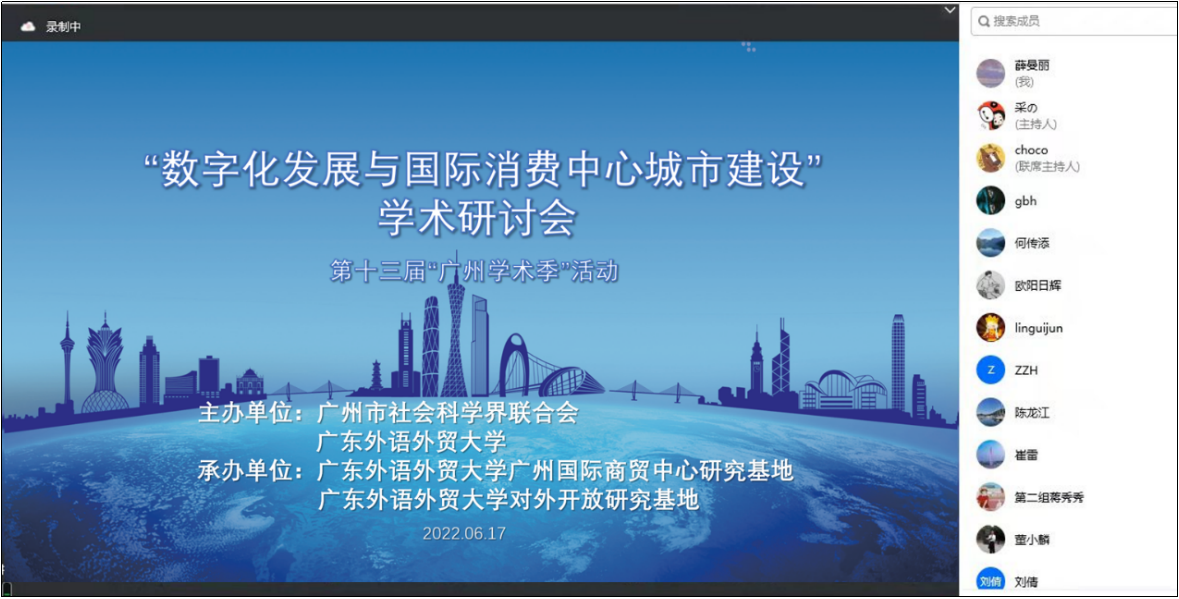 录制中

“数字化发展与国际消费中心城市建设”
学术研讨会

第十三届“广州学术季”活动

主办单位：广州市社会科学界联合会
广东外语外贸大学
承办单位：广东外语外贸大学广州国际商贸中心研究基地
广东外语外贸大学对外开放研究基地

2022.06.17

搜索成员

薛曼丽
(我)
采の
(主持人)
choco
(联席主持人)
gbh
何传添
欧阳日辉
linguijun
Z
ZZH
陈龙江
崔雷
第二组蒋秀秀
董小麟
刘倩
刘倩